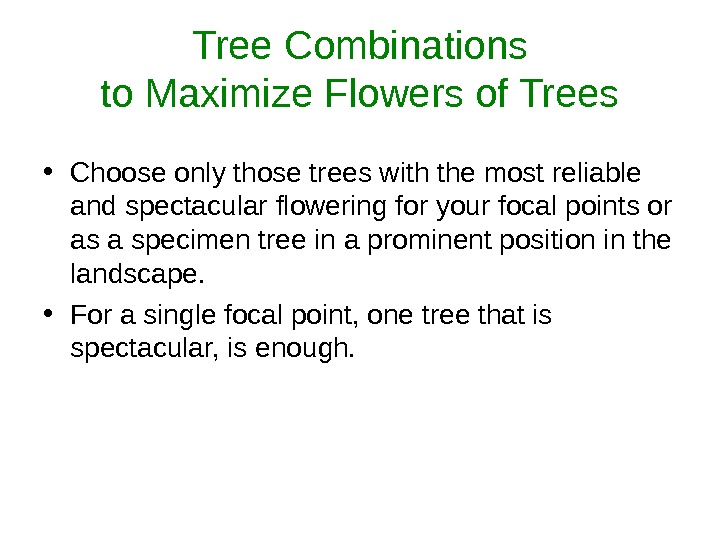 Tree Combinations
to Maximize Flowers of Trees

• Choose only those trees with the most reliable and spectacular flowering for your focal points or as a specimen tree in a prominent position in the landscape.

• For a single focal point, one tree that is spectacular, is enough.